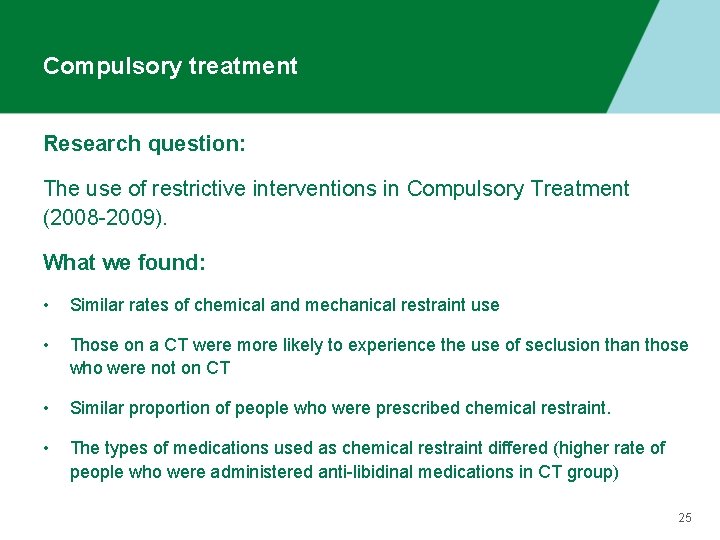 Compulsory treatment

Research question:

The use of restrictive interventions in Compulsory Treatment (2008-2009).

What we found:

• Similar rates of chemical and mechanical restraint use

• Those on a CT were more likely to experience the use of seclusion than those who were not on CT

• Similar proportion of people who were prescribed chemical restraint.

• The types of medications used as chemical restraint differed (higher rate of people who were administered anti-libidinal medications in CT group)

25